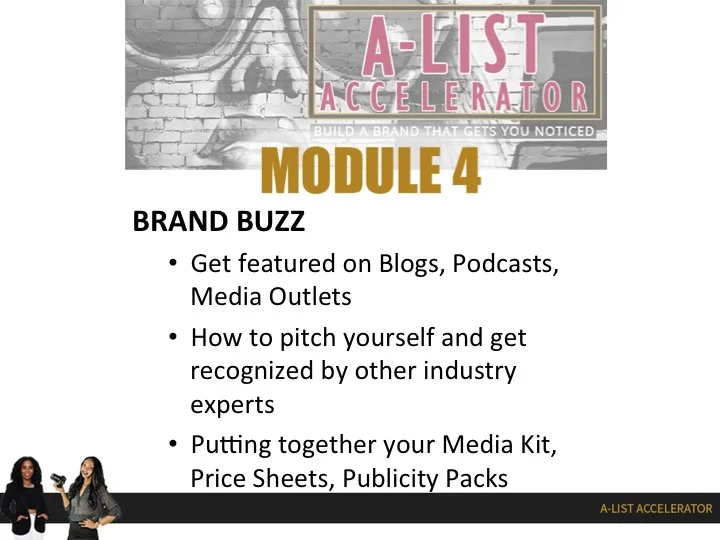 A-LIST ACCELERATOR
BUILD A BRAND THAT GETS YOU NOTICED

MODULE 4

BRAND BUZZ

• Get featured on Blogs, Podcasts, Media Outlets
• How to pitch yourself and get recognized by other industry experts
• Putting together your Media Kit, Price Sheets, Publicity Packs

A-LIST ACCELERATOR